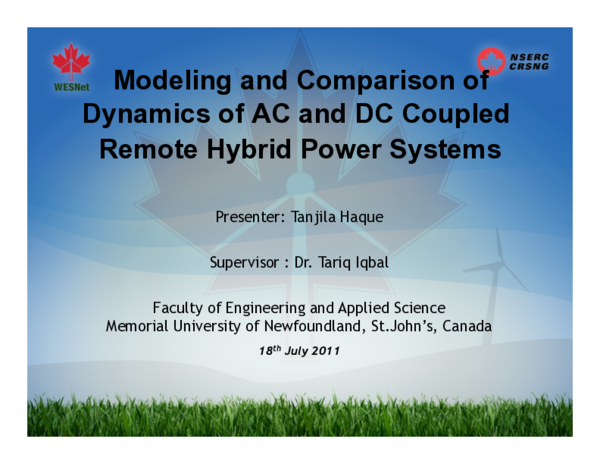 WESNet

NSERC
CRSNG

Modeling and Comparison of Dynamics of AC and DC Coupled Remote Hybrid Power Systems

Presenter: Tanjila Haque

Supervisor : Dr. Tariq Iqbal

Faculty of Engineering and Applied Science
Memorial University of Newfoundland, St.John's, Canada

18$^{th}$ July 2011

1